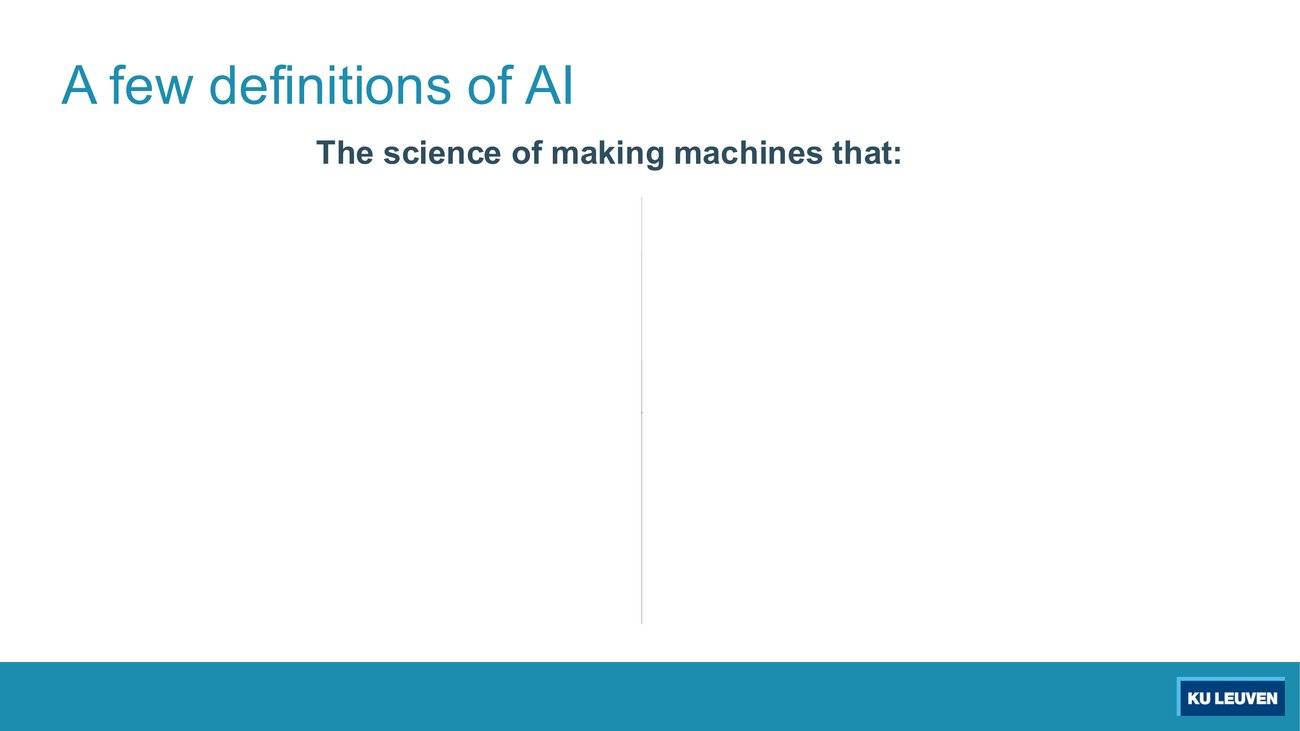 A few definitions of AI

The science of making machines that:

KU LEUVEN